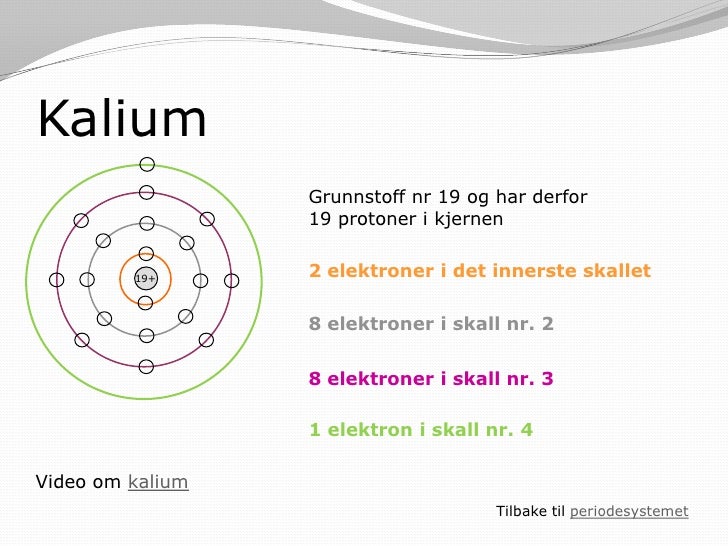 Kalium

19+

Grunnstoff nr 19 og har derfor 19 protoner i kjernen

2 elektroner i det innerste skallet

8 elektroner i skall nr. 2

8 elektroner i skall nr. 3

1 elektron i skall nr. 4

Video om kalium

Tilbake til periodesystemet